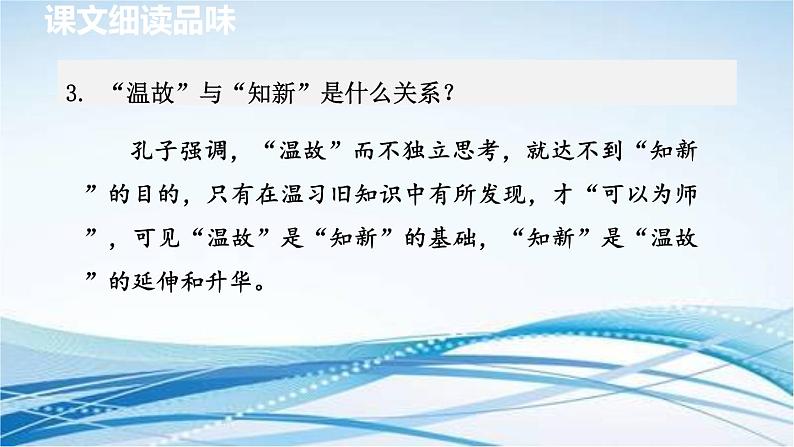 课文细读品味

3. “温故”与“知新”是什么关系？

孔子强调，“温故”而不独立思考，就达不到“知新”的目的，只有在温习旧知识中有所发现，才“可以为师”，可见“温故”是“知新”的基础，“知新”是“温故”的延伸和升华。